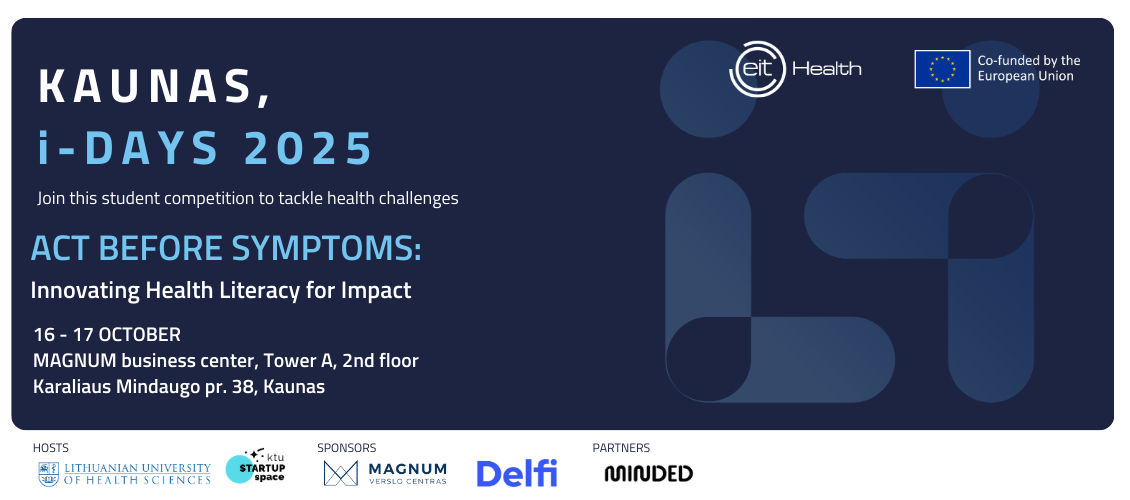 KAUNAS,
i-DAYS 2025

Join this student competition to tackle health challenges

ACT BEFORE SYMPTOMS:
Innovating Health Literacy for Impact

16 - 17 OCTOBER
MAGNUM business center, Tower A, 2nd floor
Karaliaus Mindaugo pr. 38, Kaunas

eit Health

Co-funded by the European Union

HOSTS
LITHUANIAN UNIVERSITY OF HEALTH SCIENCES
ktu STARTUP space

SPONSORS
MAGNUM VERSLO CENTRAS
Delfi

PARTNERS
MINDED